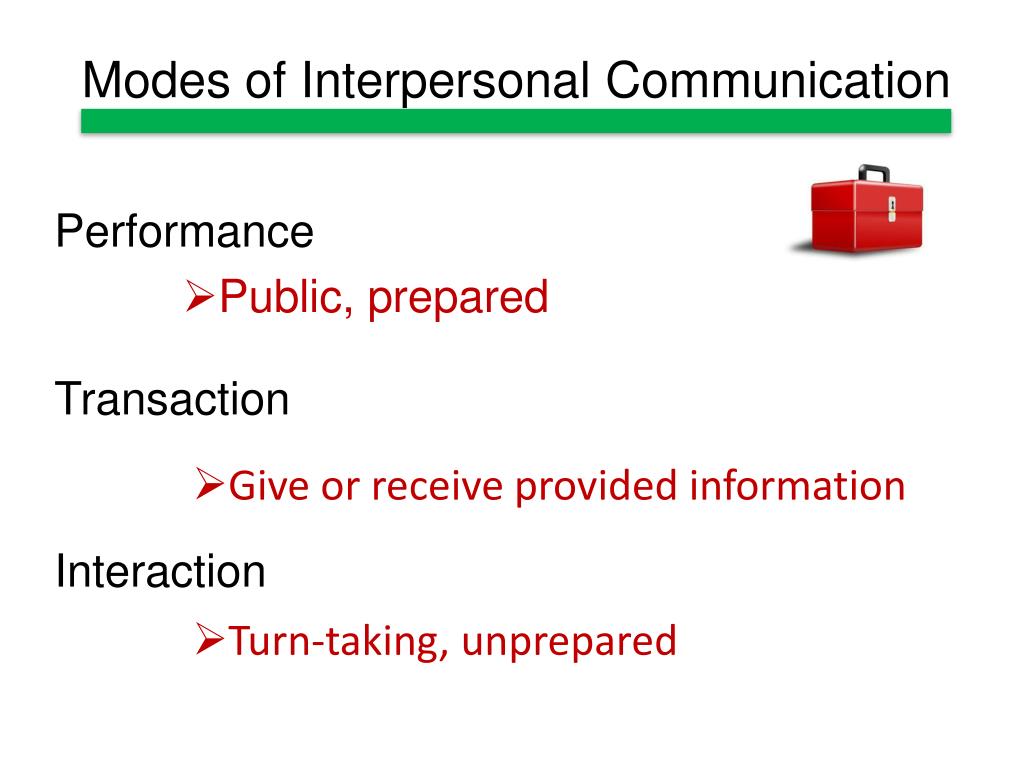 Modes of Interpersonal Communication

Performance

➢Public, prepared

Transaction

➢Give or receive provided information

Interaction

➢Turn-taking, unprepared